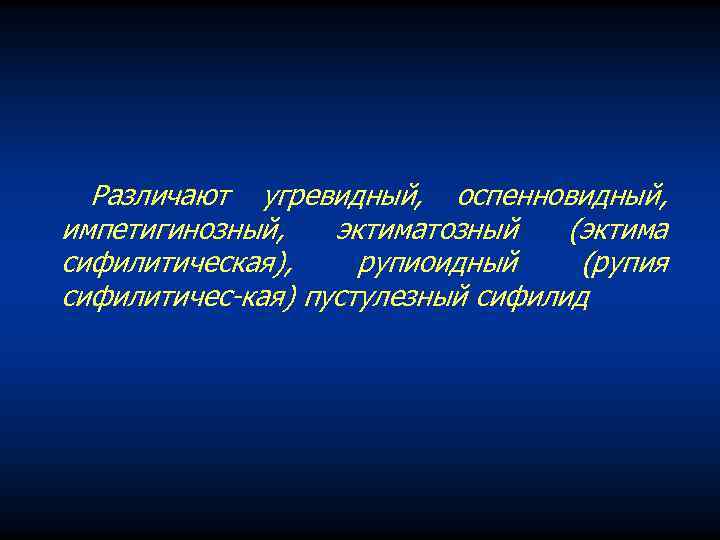 Различают угревидный, оспенновидный, импетигинозный, эктиматозный (эктима сифилитическая), рупиоидный (рупия сифилитичес-кая) пустулезный сифилид